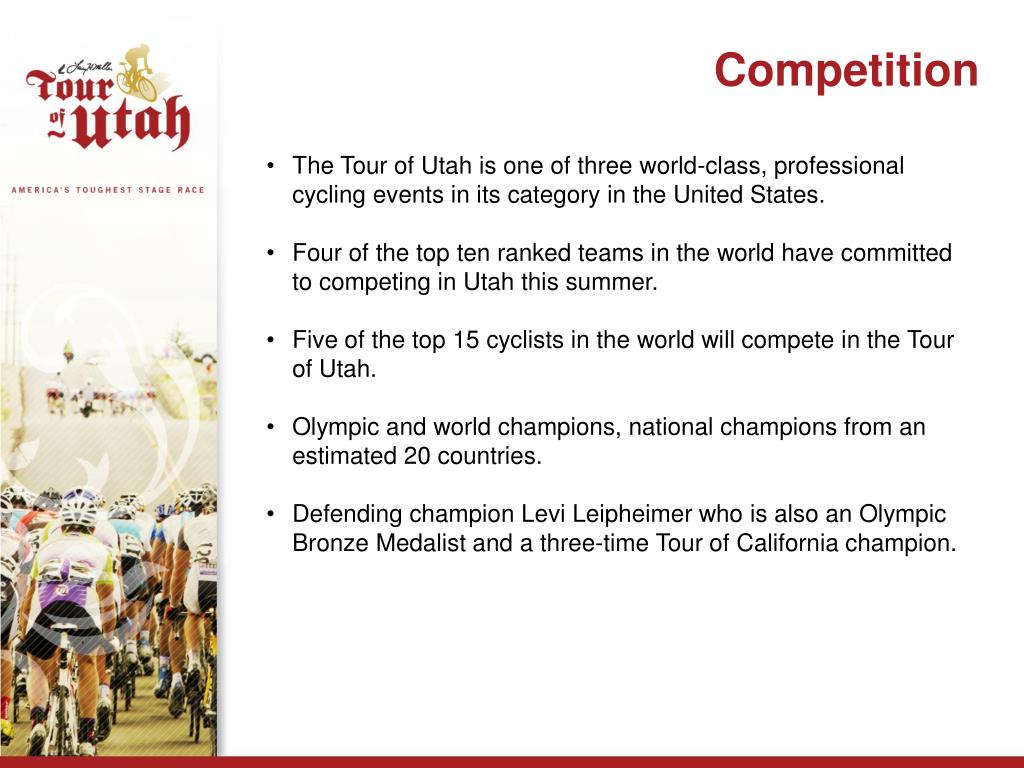 Larry H. Miller
Tour of Utah

AMERICA'S TOUGHEST STAGE RACE

Competition

• The Tour of Utah is one of three world-class, professional cycling events in its category in the United States.

• Four of the top ten ranked teams in the world have committed to competing in Utah this summer.

• Five of the top 15 cyclists in the world will compete in the Tour of Utah.

• Olympic and world champions, national champions from an estimated 20 countries.

• Defending champion Levi Leipheimer who is also an Olympic Bronze Medalist and a three-time Tour of California champion.